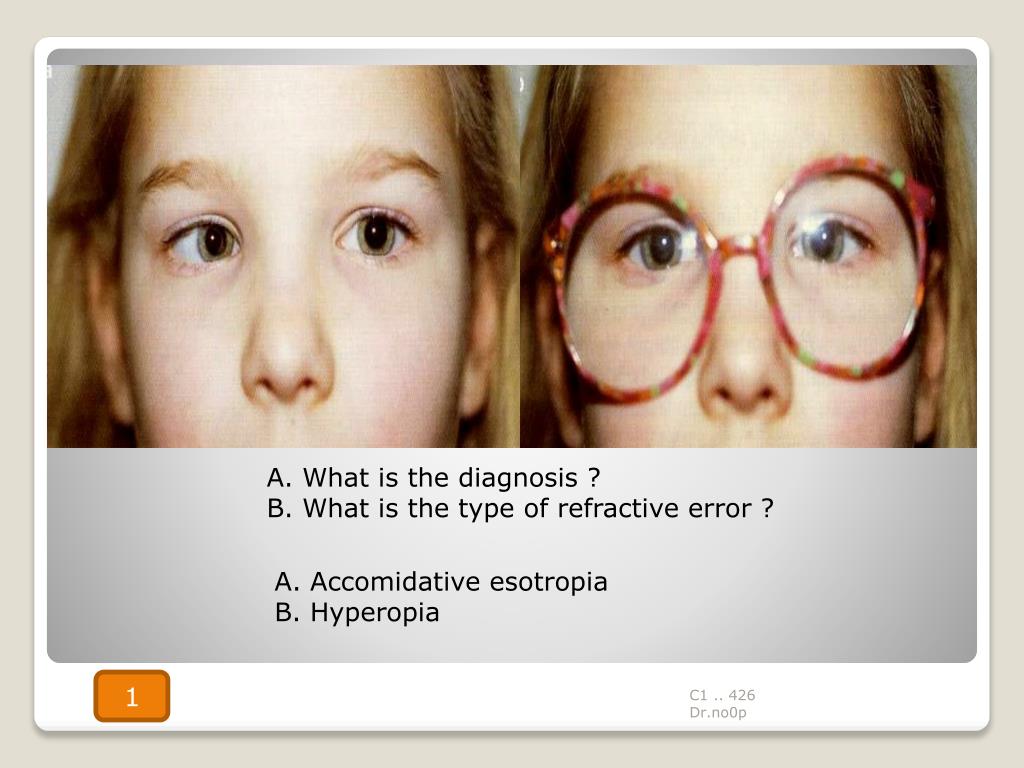 A. What is the diagnosis ?
B. What is the type of refractive error ?

A. Accomidative esotropia
B. Hyperopia

1

C1 .. 426
Dr.no0p